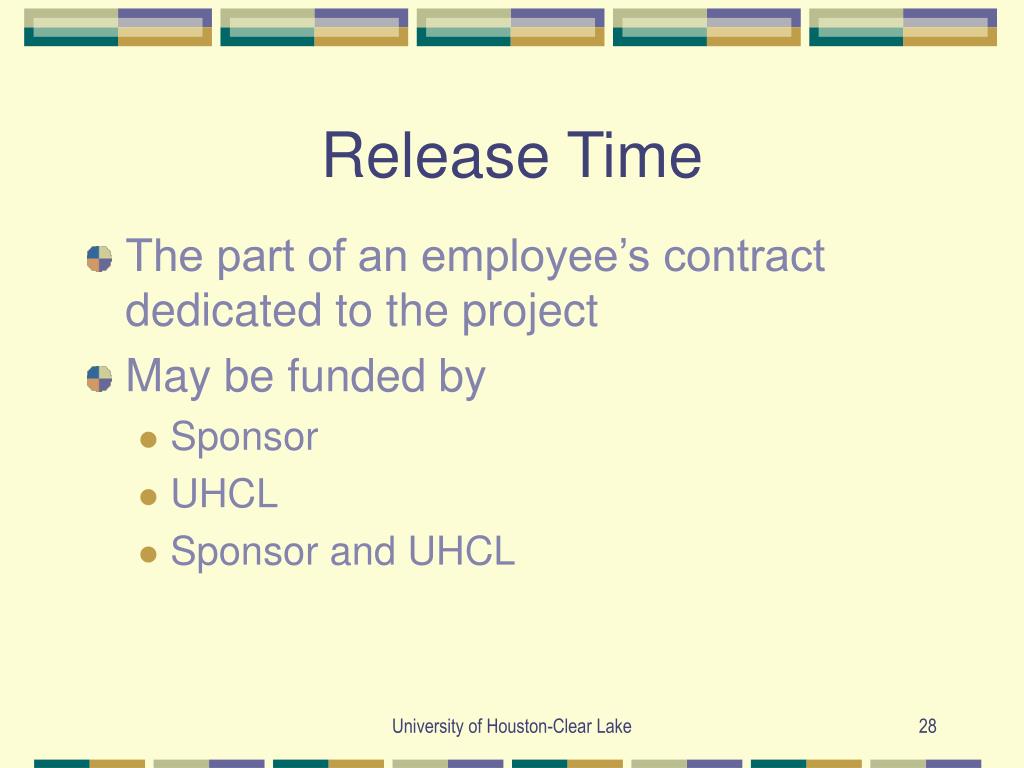 Release Time

The part of an employee’s contract dedicated to the project

May be funded by

Sponsor

UHCL

Sponsor and UHCL

University of Houston-Clear Lake

28